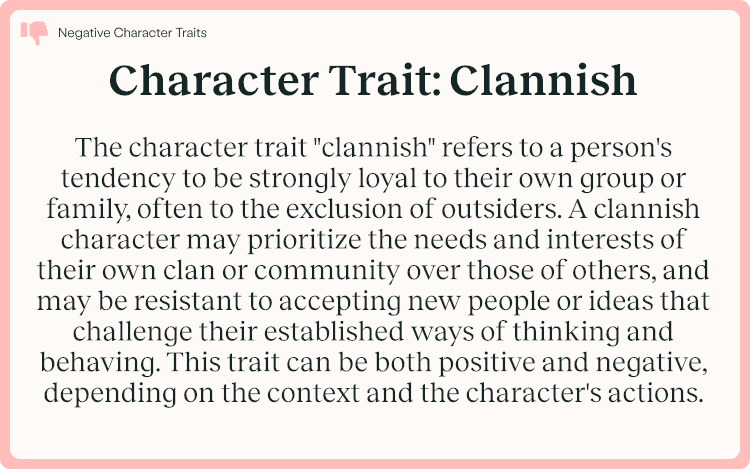 Negative Character Traits

Character Trait: Clannish

The character trait "clannish" refers to a person's tendency to be strongly loyal to their own group or family, often to the exclusion of outsiders. A clannish character may prioritize the needs and interests of their own clan or community over those of others, and may be resistant to accepting new people or ideas that challenge their established ways of thinking and behaving. This trait can be both positive and negative, depending on the context and the character's actions.